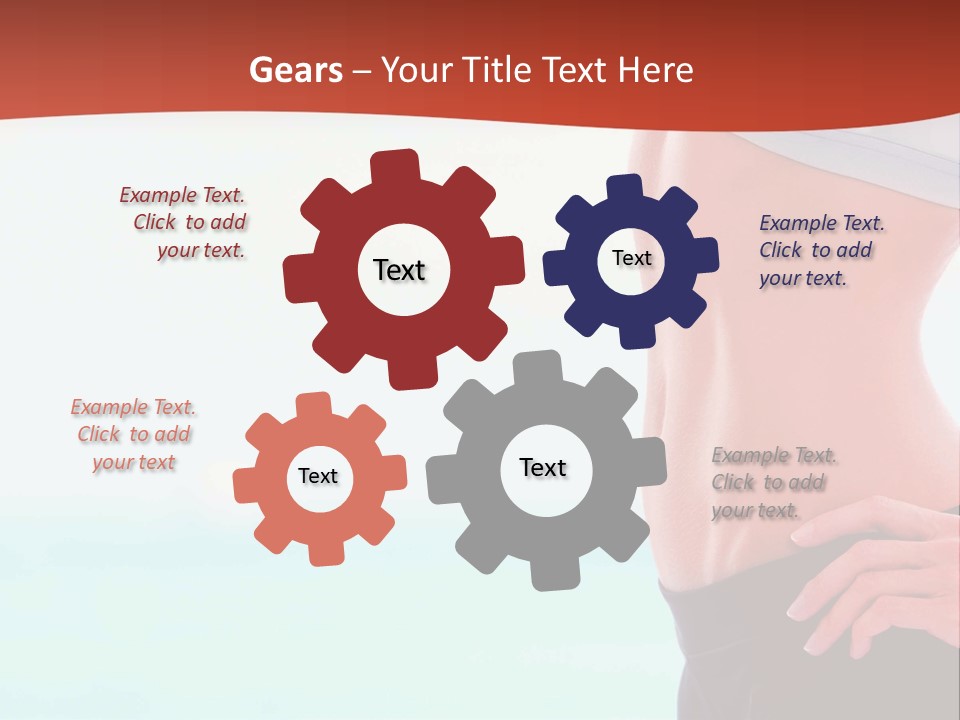 Gears – Your Title Text Here

Example Text. Click to add your text.

Text

Text

Example Text. Click to add your text.

Example Text. Click to add your text

Text

Text

Example Text. Click to add your text.